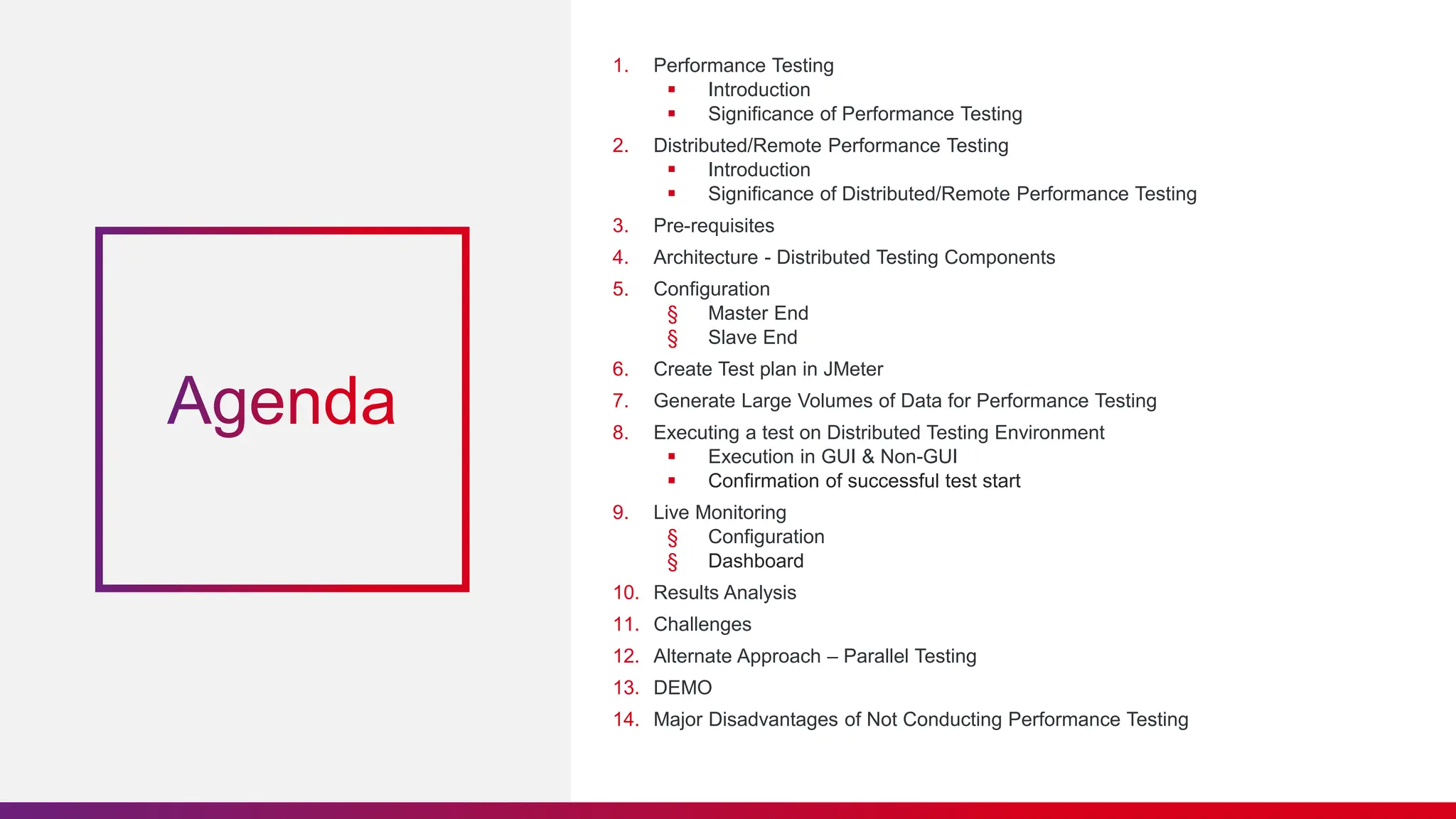 Agenda

1. Performance Testing
   ▪ Introduction
   ▪ Significance of Performance Testing
2. Distributed/Remote Performance Testing
   ▪ Introduction
   ▪ Significance of Distributed/Remote Performance Testing
3. Pre-requisites
4. Architecture - Distributed Testing Components
5. Configuration
   § Master End
   § Slave End
6. Create Test plan in JMeter
7. Generate Large Volumes of Data for Performance Testing
8. Executing a test on Distributed Testing Environment
   ▪ Execution in GUI & Non-GUI
   ▪ Confirmation of successful test start
9. Live Monitoring
   § Configuration
   § Dashboard
10. Results Analysis
11. Challenges
12. Alternate Approach – Parallel Testing
13. DEMO
14. Major Disadvantages of Not Conducting Performance Testing